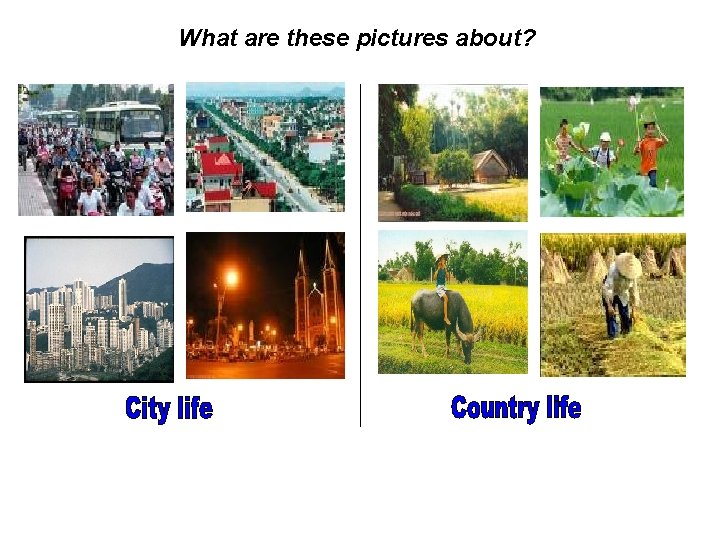 What are these pictures about?

City life

Country life